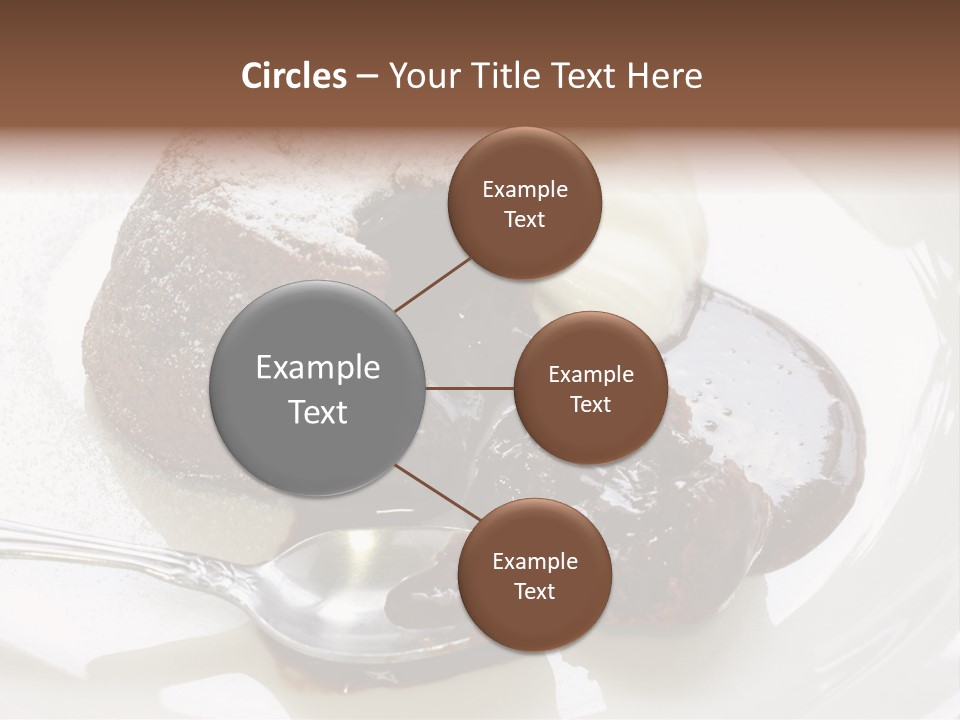 Circles – Your Title Text Here

Example Text

Example Text

Example Text

Example Text